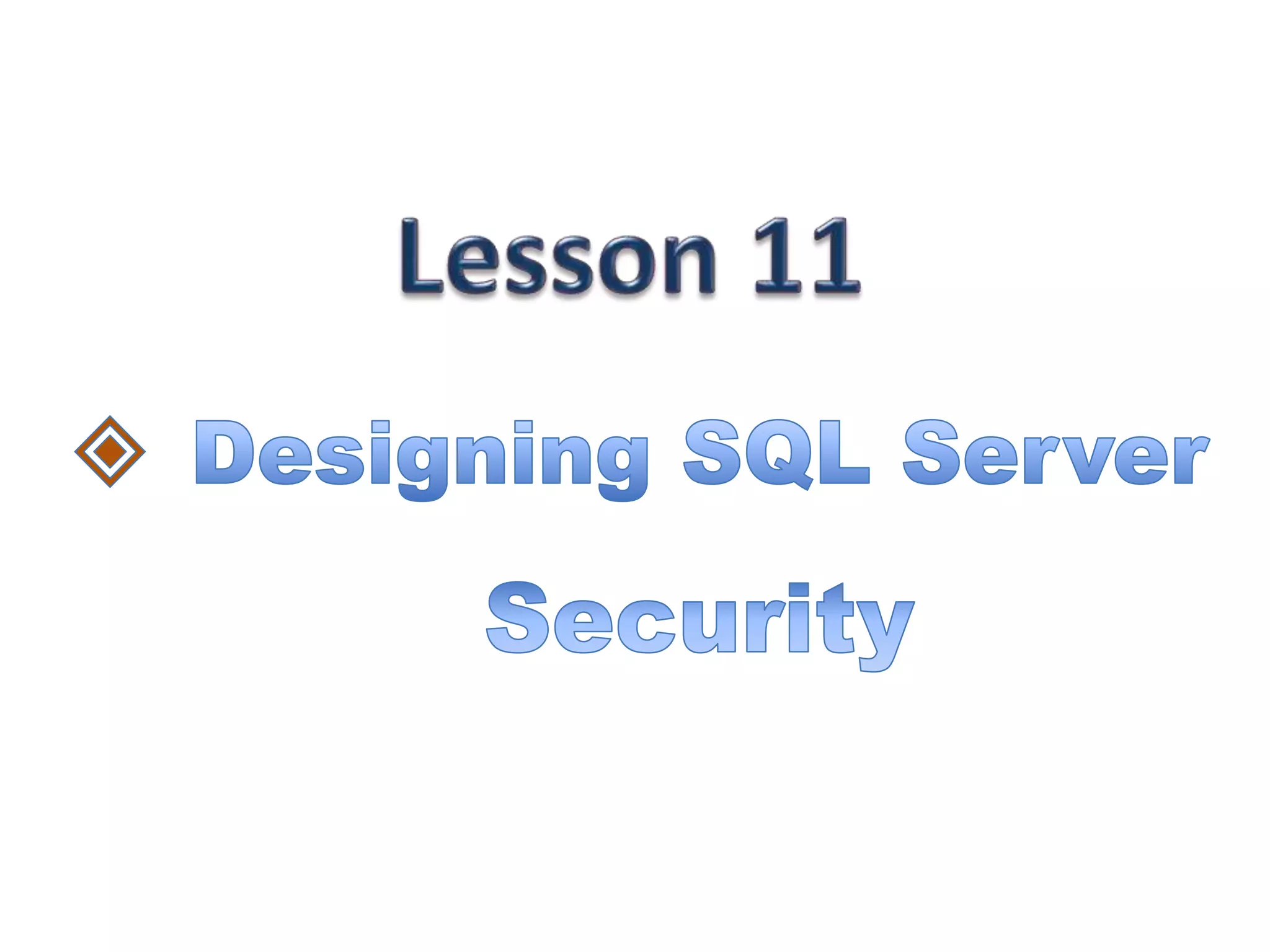 Lesson 11

Designing SQL Server Security